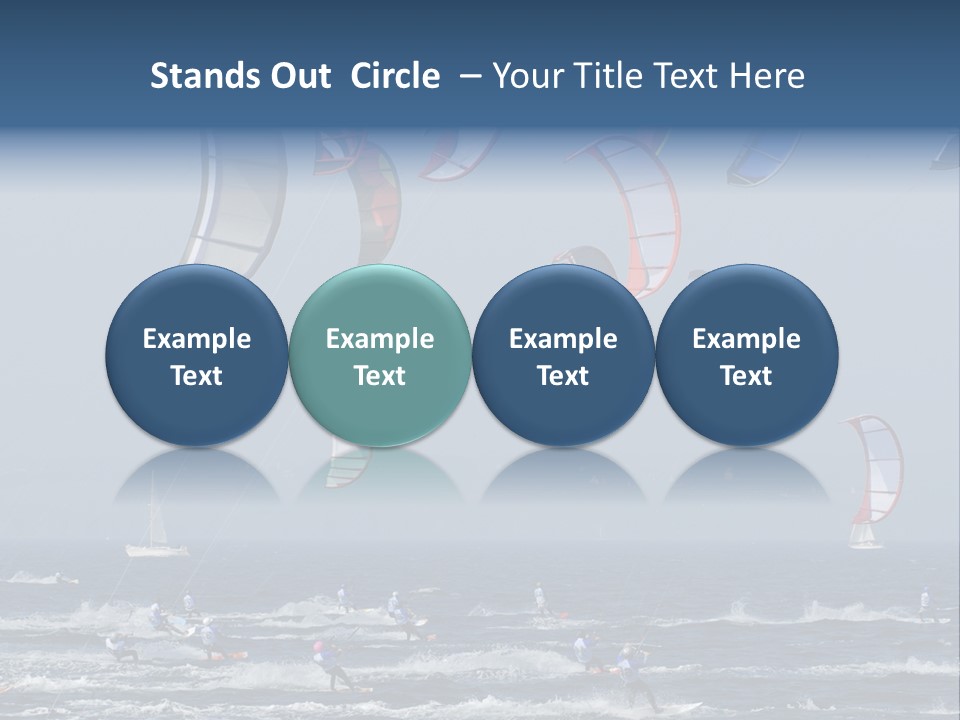 Stands Out Circle – Your Title Text Here

Example Text

Example Text

Example Text

Example Text